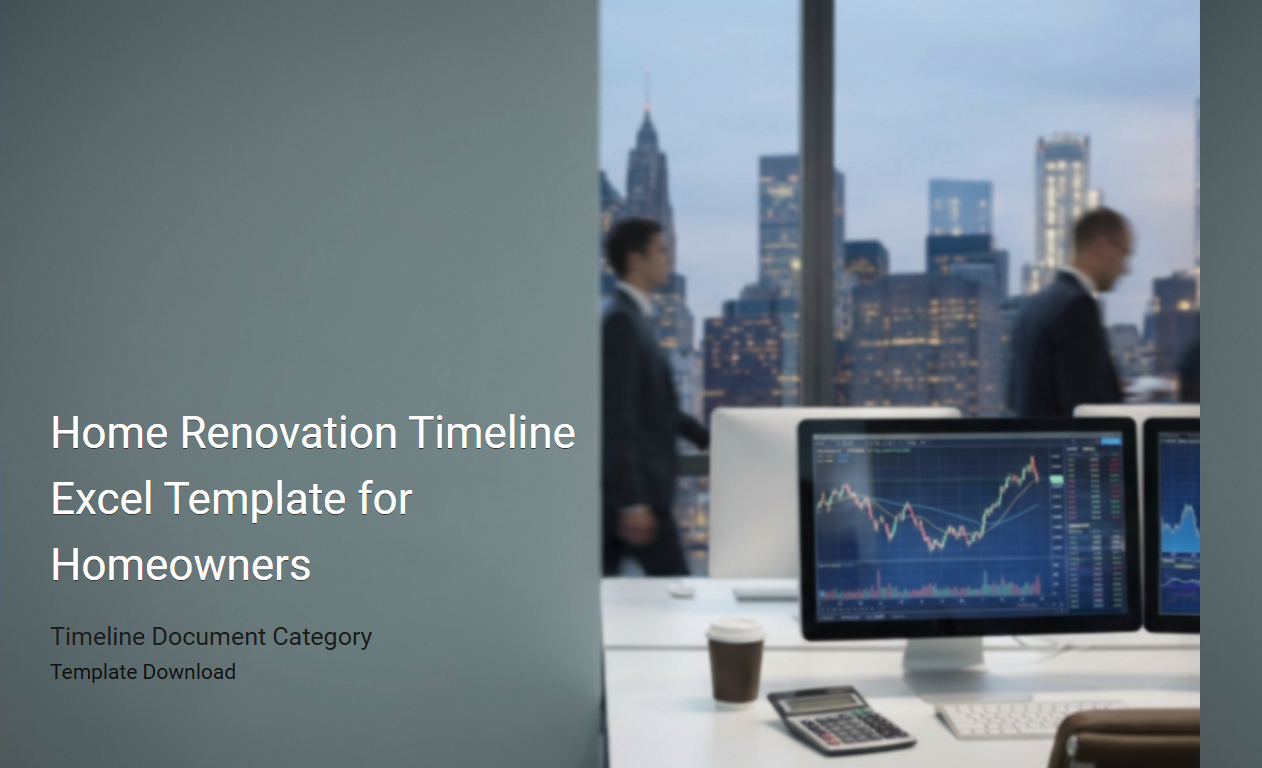 Home Renovation Timeline Excel Template for Homeowners

Timeline Document Category
Template Download